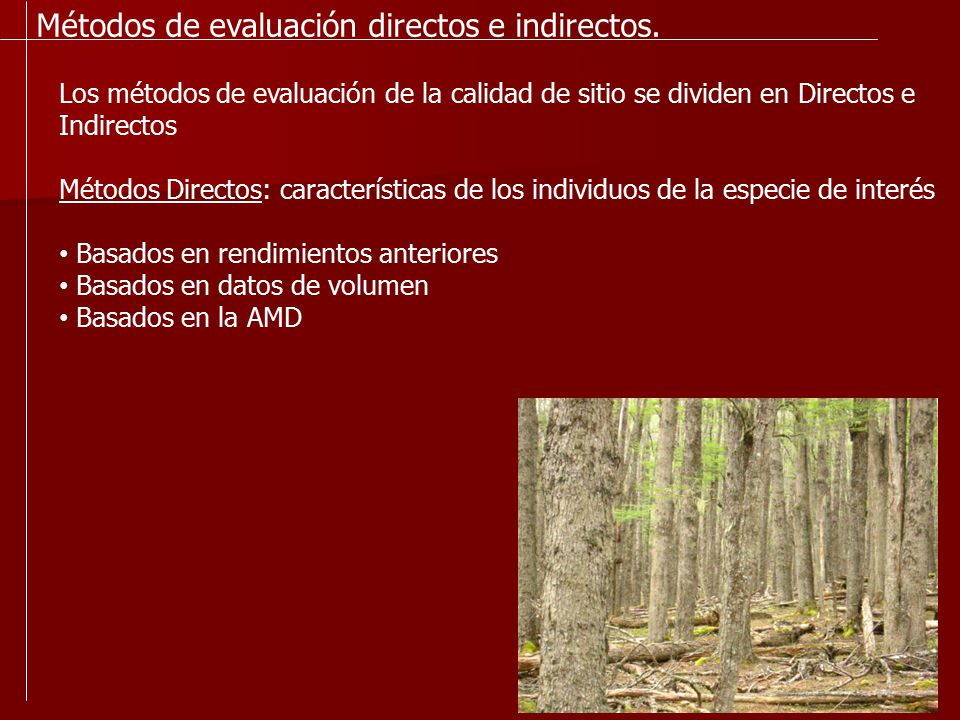 Métodos de evaluación directos e indirectos.

Los métodos de evaluación de la calidad de sitio se dividen en Directos e Indirectos

Métodos Directos: características de los individuos de la especie de interés

• Basados en rendimientos anteriores
• Basados en datos de volumen
• Basados en la AMD